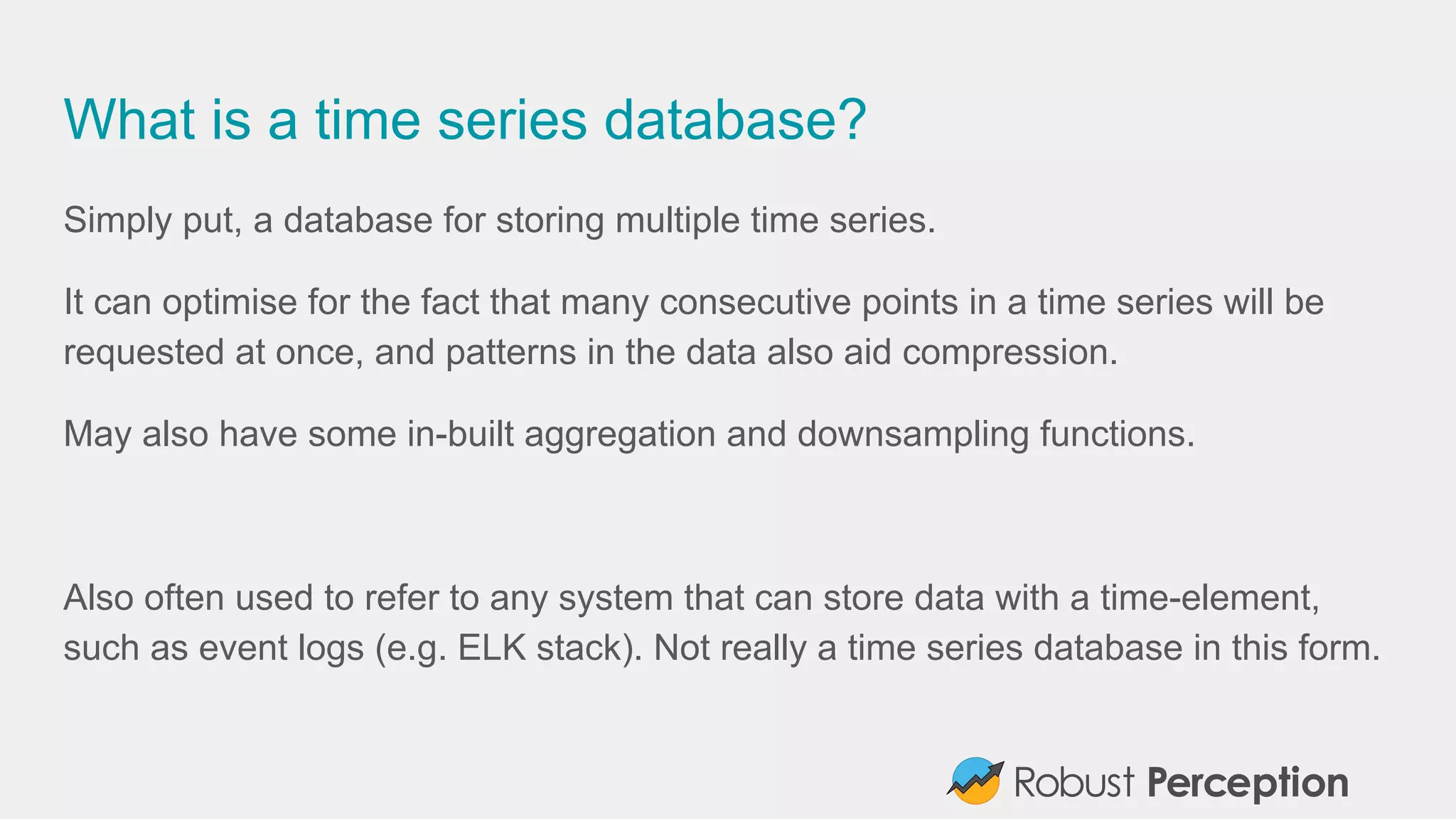 What is a time series database?

Simply put, a database for storing multiple time series.

It can optimise for the fact that many consecutive points in a time series will be requested at once, and patterns in the data also aid compression.

May also have some in-built aggregation and downsampling functions.

Also often used to refer to any system that can store data with a time-element, such as event logs (e.g. ELK stack). Not really a time series database in this form.

Robust Perception